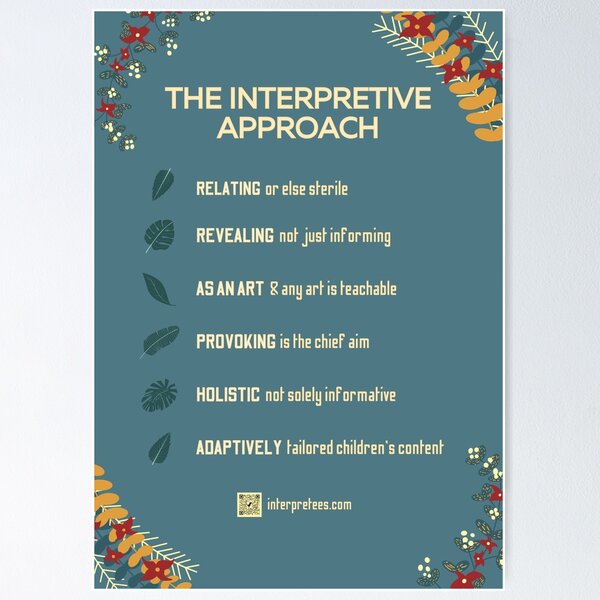 THE INTERPRETIVE APPROACH

RELATING or else sterile

REVEALING not just informing

AS AN ART & any art is teachable

PROVOKING is the chief aim

HOLISTIC not solely informative

ADAPTIVELY tailored children's content

interpretees.com